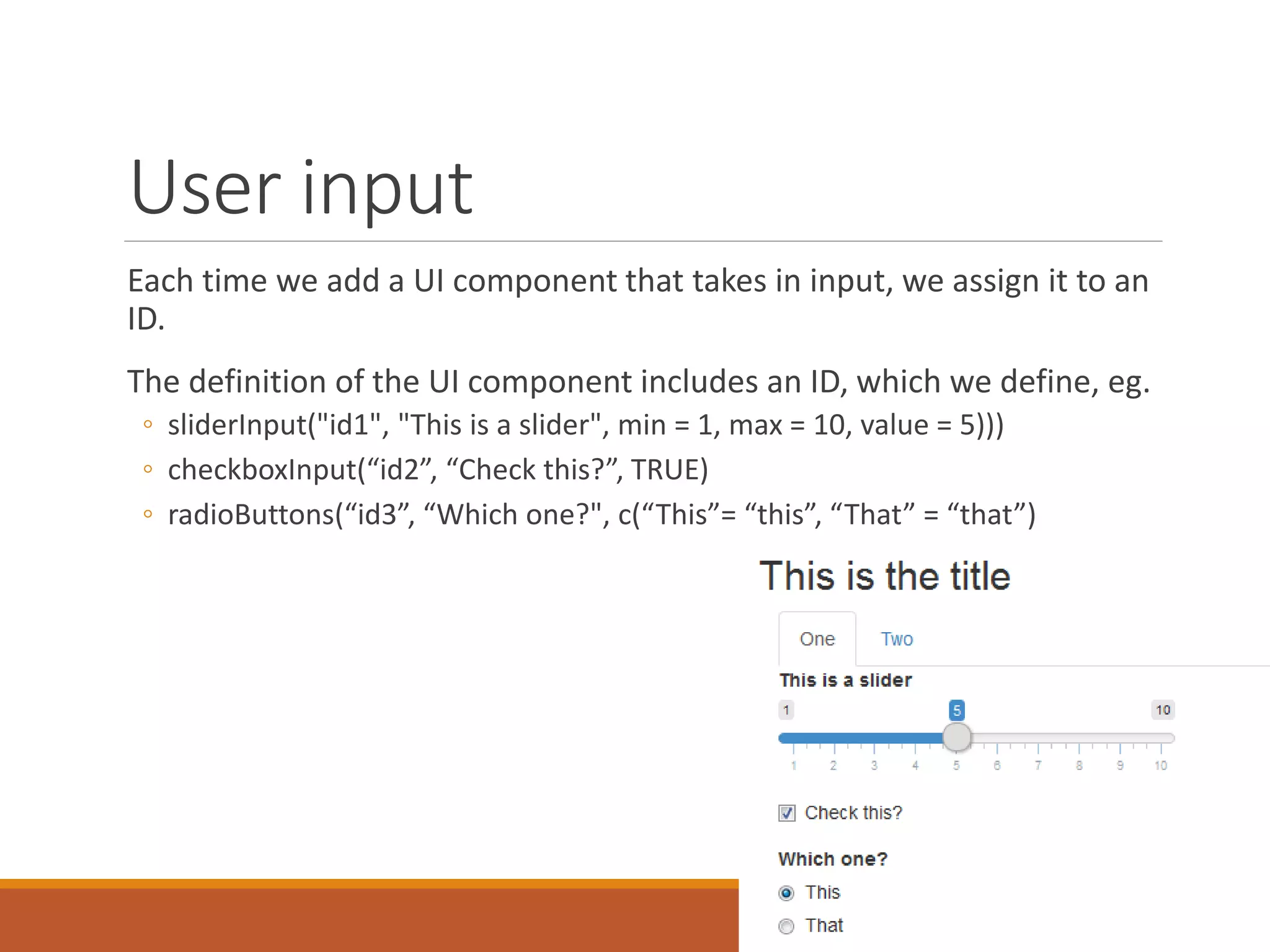 User input

Each time we add a UI component that takes in input, we assign it to an ID.

The definition of the UI component includes an ID, which we define, eg.

◦ sliderInput("id1", "This is a slider", min = 1, max = 10, value = 5)))
◦ checkboxInput(“id2”, “Check this?”, TRUE)
◦ radioButtons(“id3”, “Which one?", c(“This”= “this”, “That” = “that”)

This is the title

One Two

This is a slider

1 5 10

1 2 3 4 5 6 7 8 9 10

Check this?

Which one?

This

That